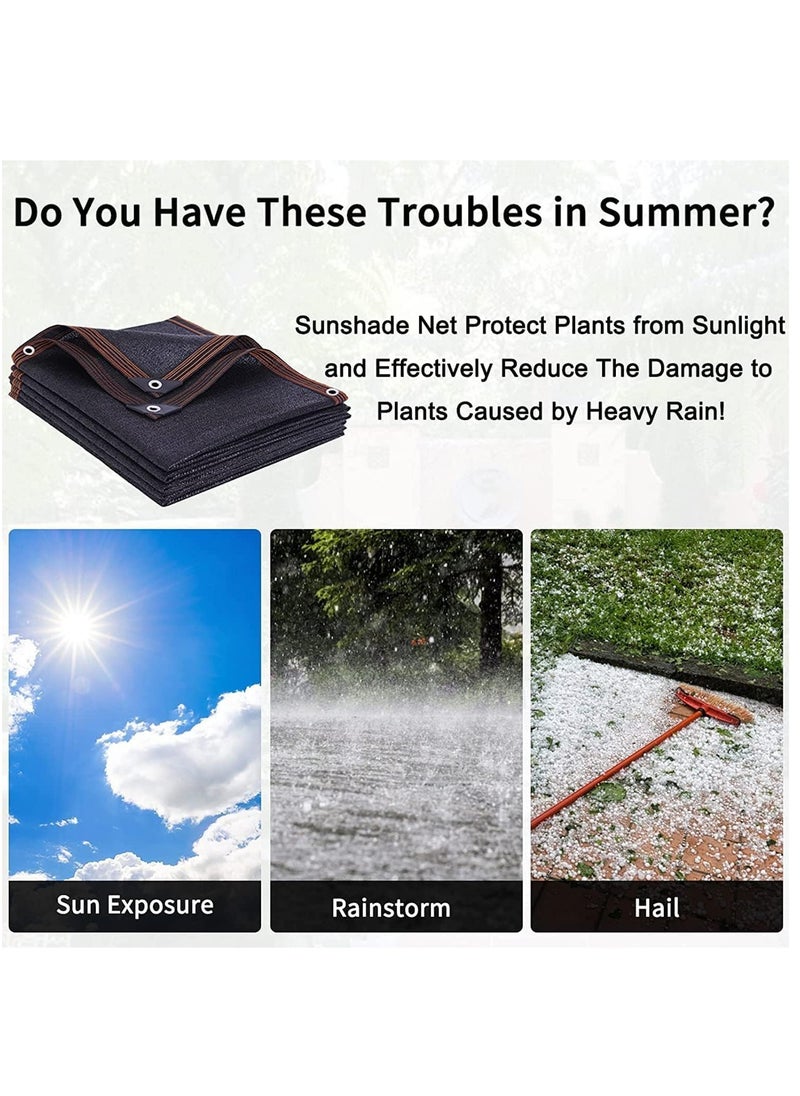 Do You Have These Troubles in Summer?

Sunshade Net Protect Plants from Sunlight and Effectively Reduce The Damage to Plants Caused by Heavy Rain!

Sun Exposure

Rainstorm

Hail